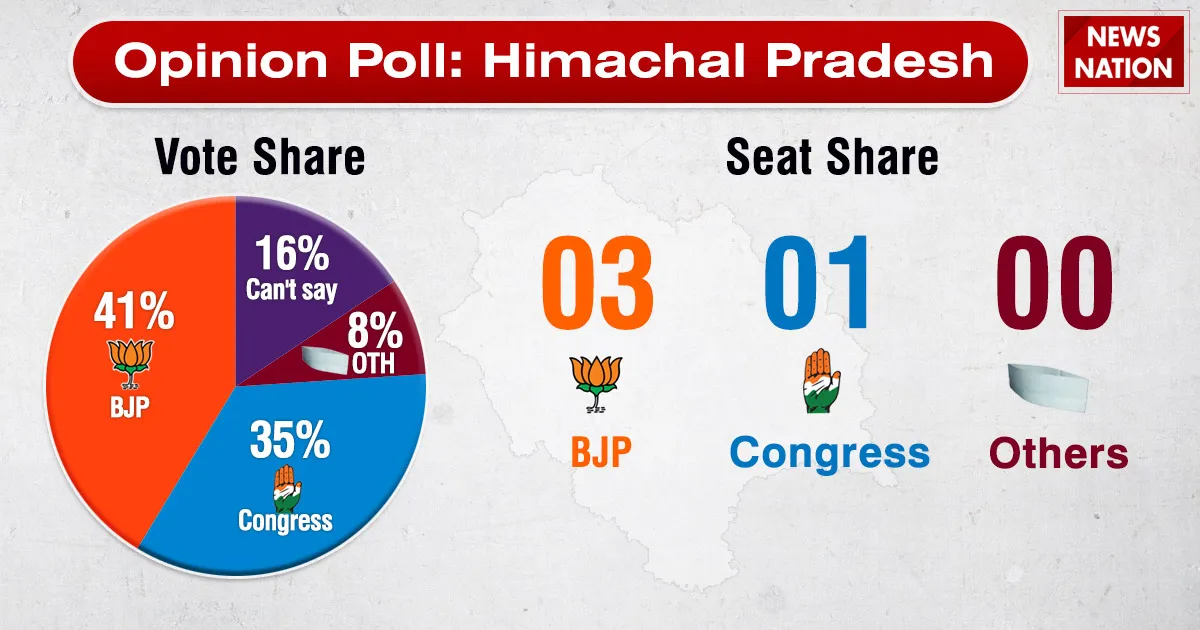 Opinion Poll: Himachal Pradesh

NEWS NATION

Vote Share

41%
BJP

16%
Can't say

8%
OTH

35%
Congress

Seat Share

03
BJP

01
Congress

00
Others